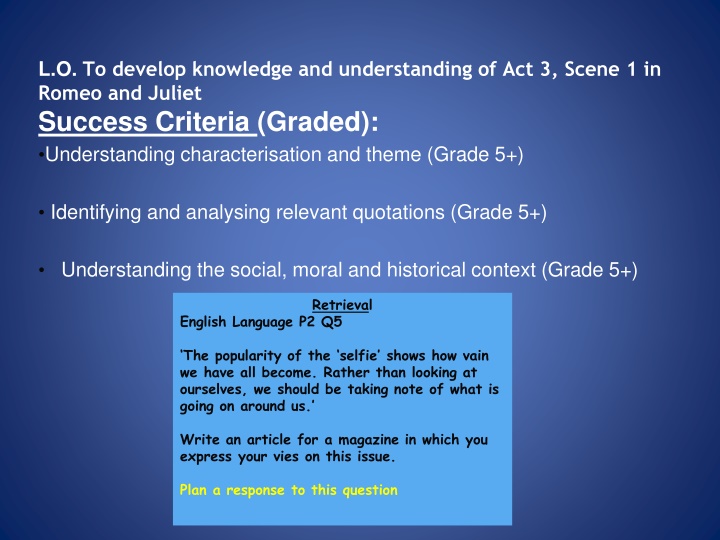 L.O. To develop knowledge and understanding of Act 3, Scene 1 in Romeo and Juliet

Success Criteria (Graded):

•Understanding characterisation and theme (Grade 5+)

• Identifying and analysing relevant quotations (Grade 5+)

• Understanding the social, moral and historical context (Grade 5+)

Retrieval

English Language P2 Q5

'The popularity of the 'selfie' shows how vain we have all become. Rather than looking at ourselves, we should be taking note of what is going on around us.'

Write an article for a magazine in which you express your vies on this issue.

Plan a response to this question